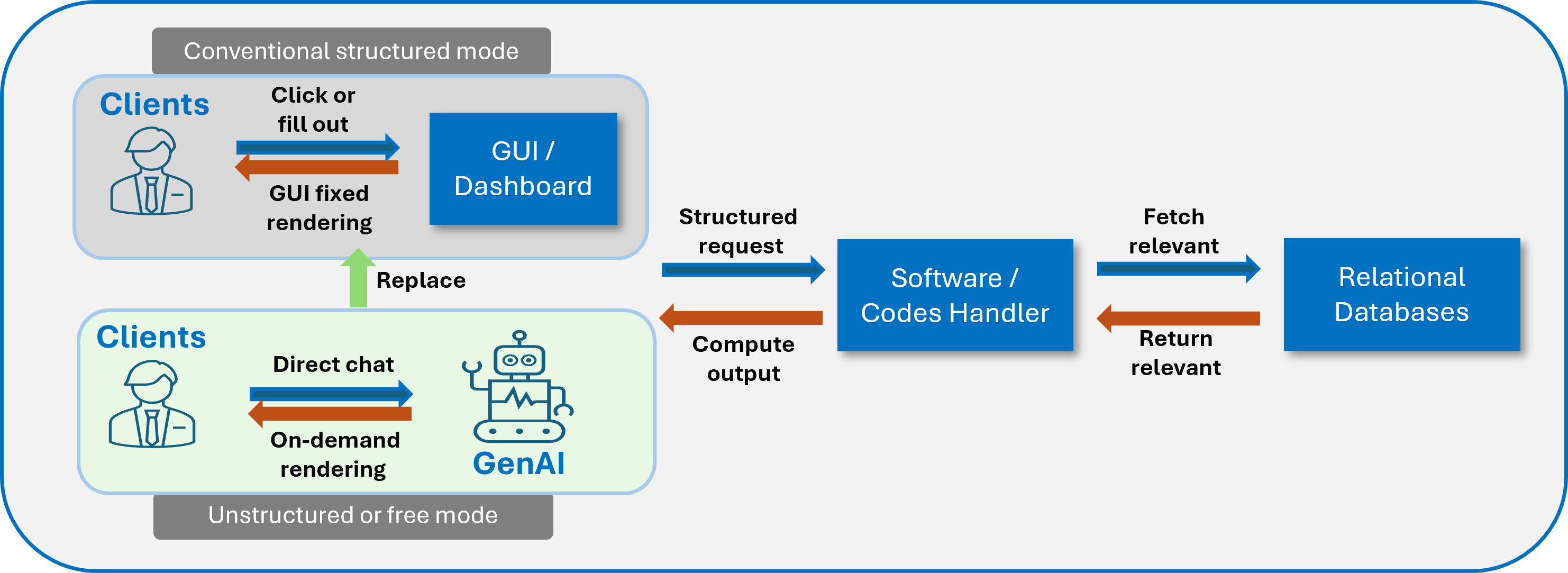 Conventional structured mode

Clients

Click or fill out

GUI fixed rendering

GUI / Dashboard

Replace

Clients

Direct chat

On-demand rendering

GenAI

Unstructured or free mode

Structured request

Compute output

Software / Codes Handler

Fetch relevant

Return relevant

Relational Databases